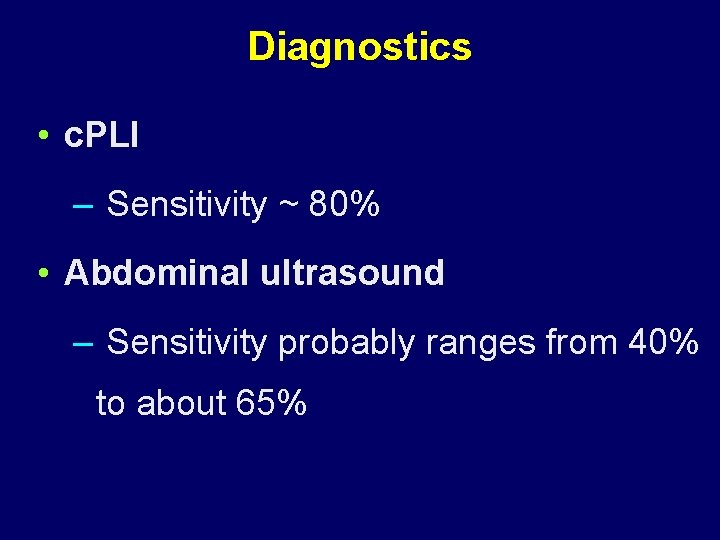 Diagnostics

• cPLI

– Sensitivity ~ 80%

• Abdominal ultrasound

– Sensitivity probably ranges from 40% to about 65%